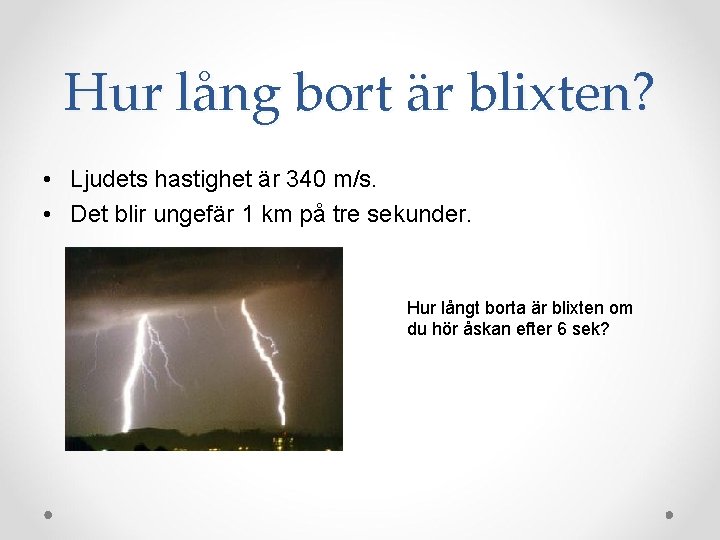 Hur lång bort är blixten?

• Ljudets hastighet är 340 m/s.
• Det blir ungefär 1 km på tre sekunder.

Hur långt borta är blixten om du hör åskan efter 6 sek?